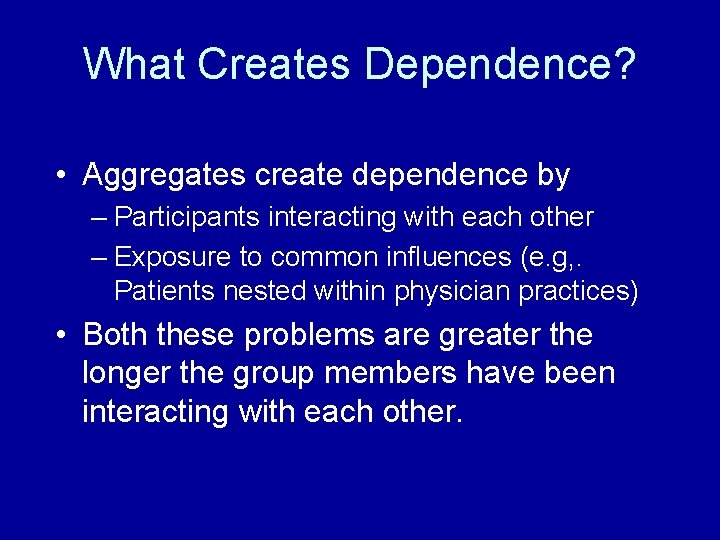 What Creates Dependence?

• Aggregates create dependence by
– Participants interacting with each other
– Exposure to common influences (e.g,. Patients nested within physician practices)
• Both these problems are greater the longer the group members have been interacting with each other.